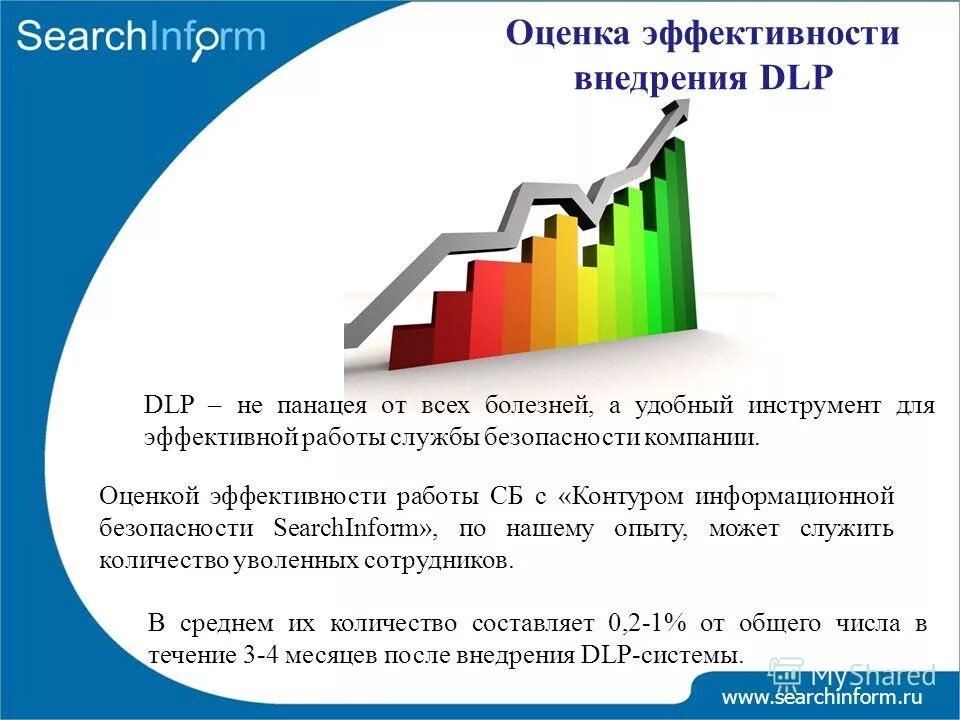 SearchInform

Оценка эффективности внедрения DLP

DLP – не панацея от всех болезней, а удобный инструмент для эффективной работы службы безопасности компании.

Оценкой эффективности работы СБ с «Контуром информационной безопасности SearchInform», по нашему опыту, может служить количество уволенных сотрудников.

В среднем их количество составляет 0,2-1% от общего числа в течение 3-4 месяцев после внедрения DLP-системы.

MyShared

www.searchinform.ru